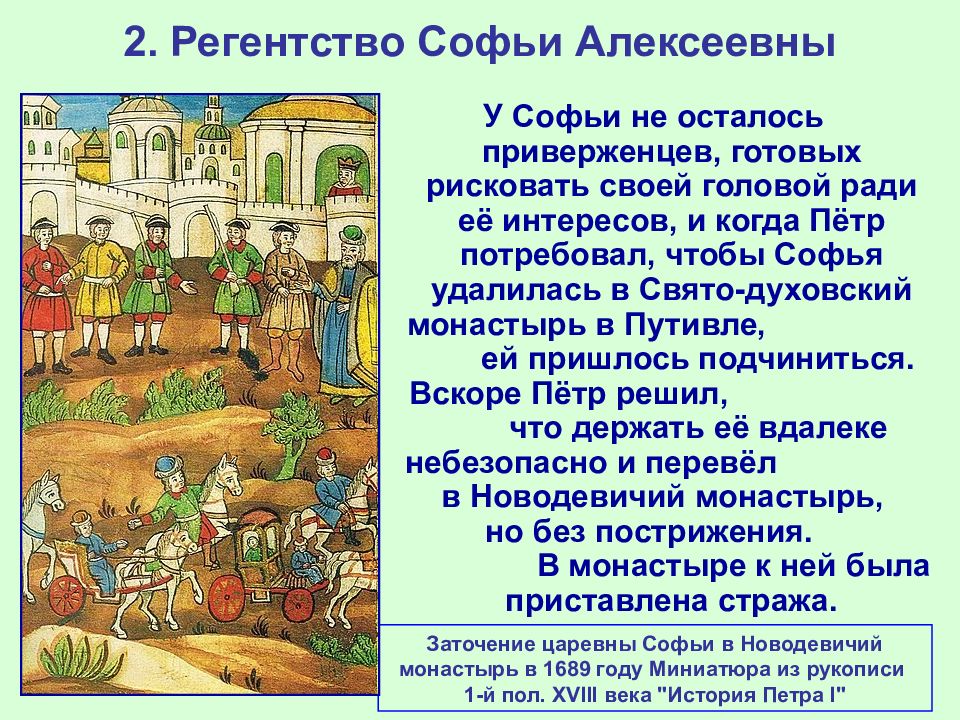 2. Регентство Софьи Алексеевны

У Софьи не осталось приверженцев, готовых рисковать своей головой ради её интересов, и когда Пётр потребовал, чтобы Софья удалилась в Свято-духовский монастырь в Путивле, ей пришлось подчиниться. Вскоре Пётр решил, что держать её вдалеке небезопасно и перевёл в Новодевичий монастырь, но без пострижения. В монастыре к ней была приставлена стража.

Заточение царевны Софьи в Новодевичий монастырь в 1689 году Миниатюра из рукописи 1-й пол. XVIII века "История Петра I"